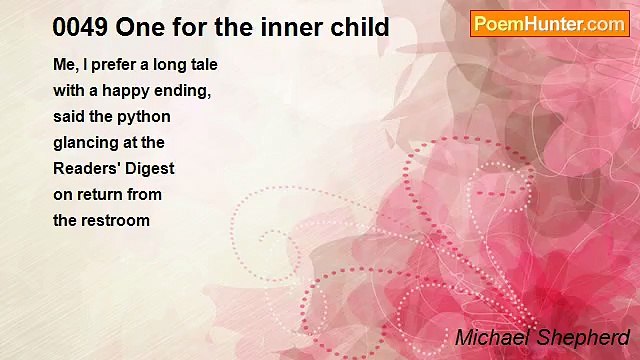 0049 One for the inner child

PoemHunter.com

Me, I prefer a long tale
with a happy ending,
said the python
glancing at the
Readers' Digest
on return from
the restroom

Michael Shepherd